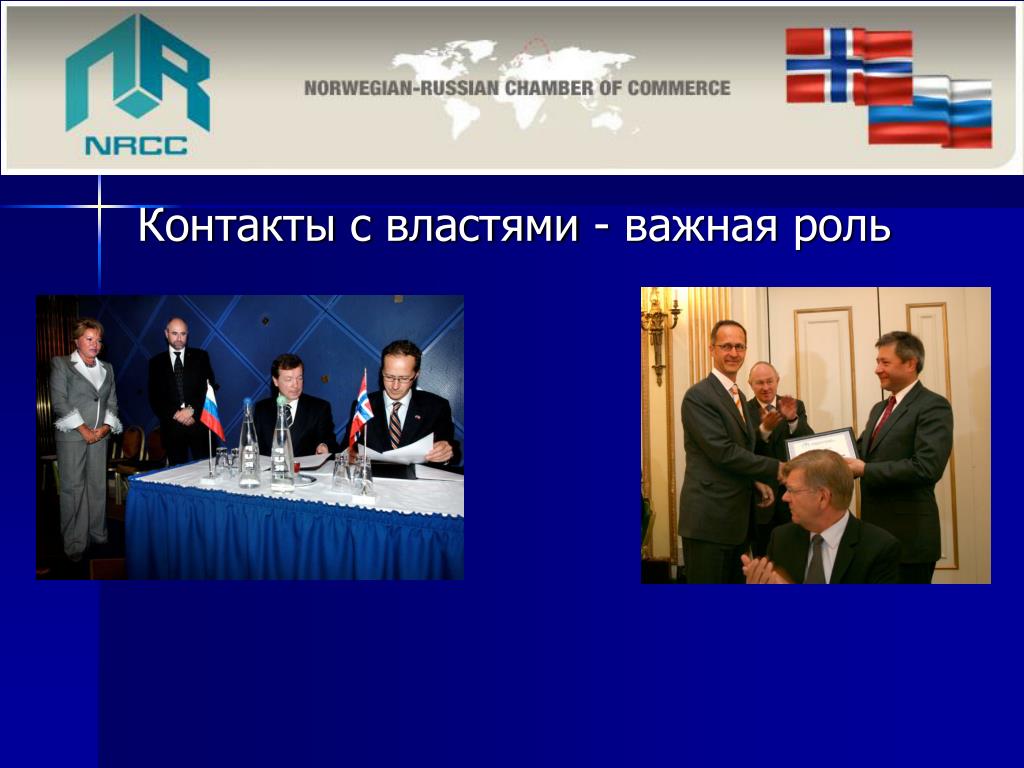 NRCC

NORWEGIAN-RUSSIAN CHAMBER OF COMMERCE

Контакты с властями - важная роль